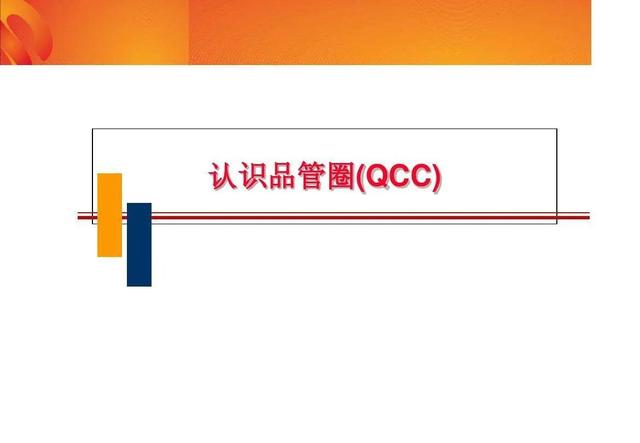 认识品管圈(QCC)